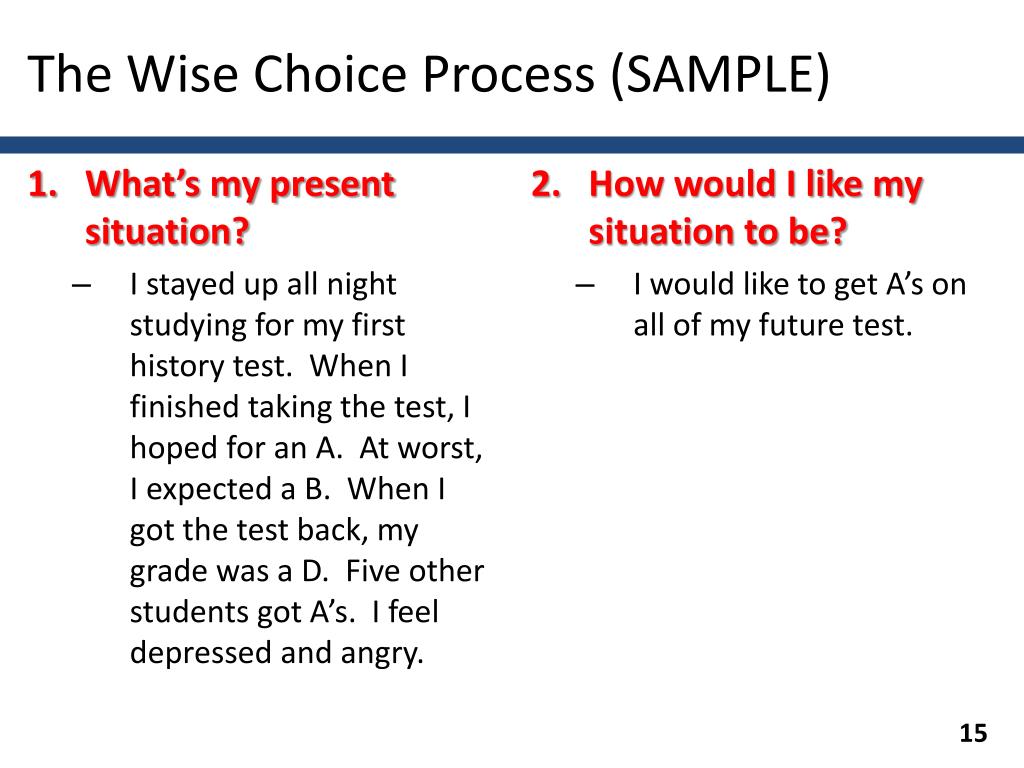 The Wise Choice Process (SAMPLE)

1. What’s my present situation?

– I stayed up all night studying for my first history test. When I finished taking the test, I hoped for an A. At worst, I expected a B. When I got the test back, my grade was a D. Five other students got A’s. I feel depressed and angry.

2. How would I like my situation to be?

– I would like to get A’s on all of my future test.

15